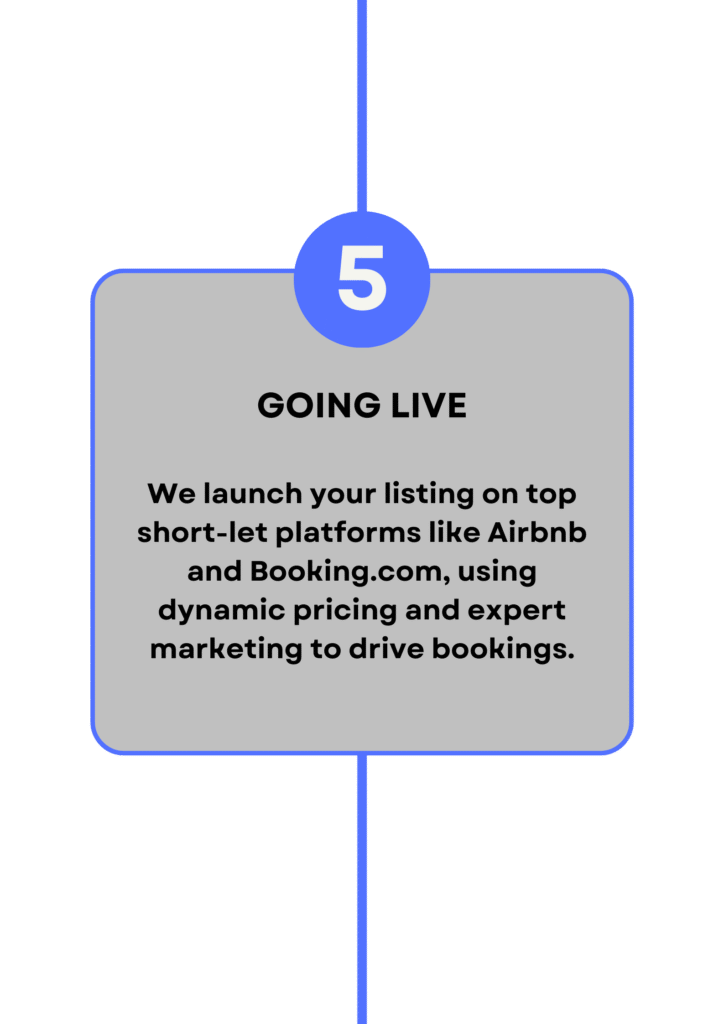 5

GOING LIVE

We launch your listing on top short-let platforms like Airbnb and Booking.com, using dynamic pricing and expert marketing to drive bookings.